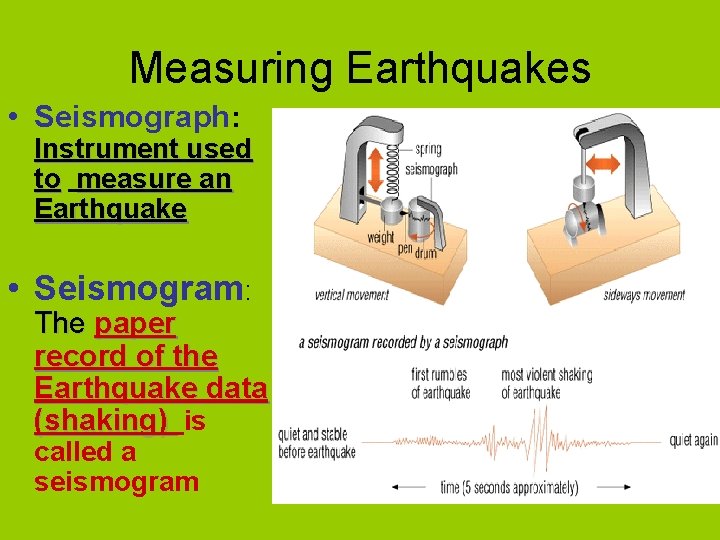 Measuring Earthquakes

• Seismograph: Instrument used to measure an Earthquake

• Seismogram: The paper record of the Earthquake data (shaking) is called a seismogram

spring
seismograph
weight
pen
drum
vertical movement
sideways movement

a seismogram recorded by a seismograph

first rumbles of earthquake
most violent shaking of earthquake
quiet and stable before earthquake
quiet again
time (5 seconds approximately)